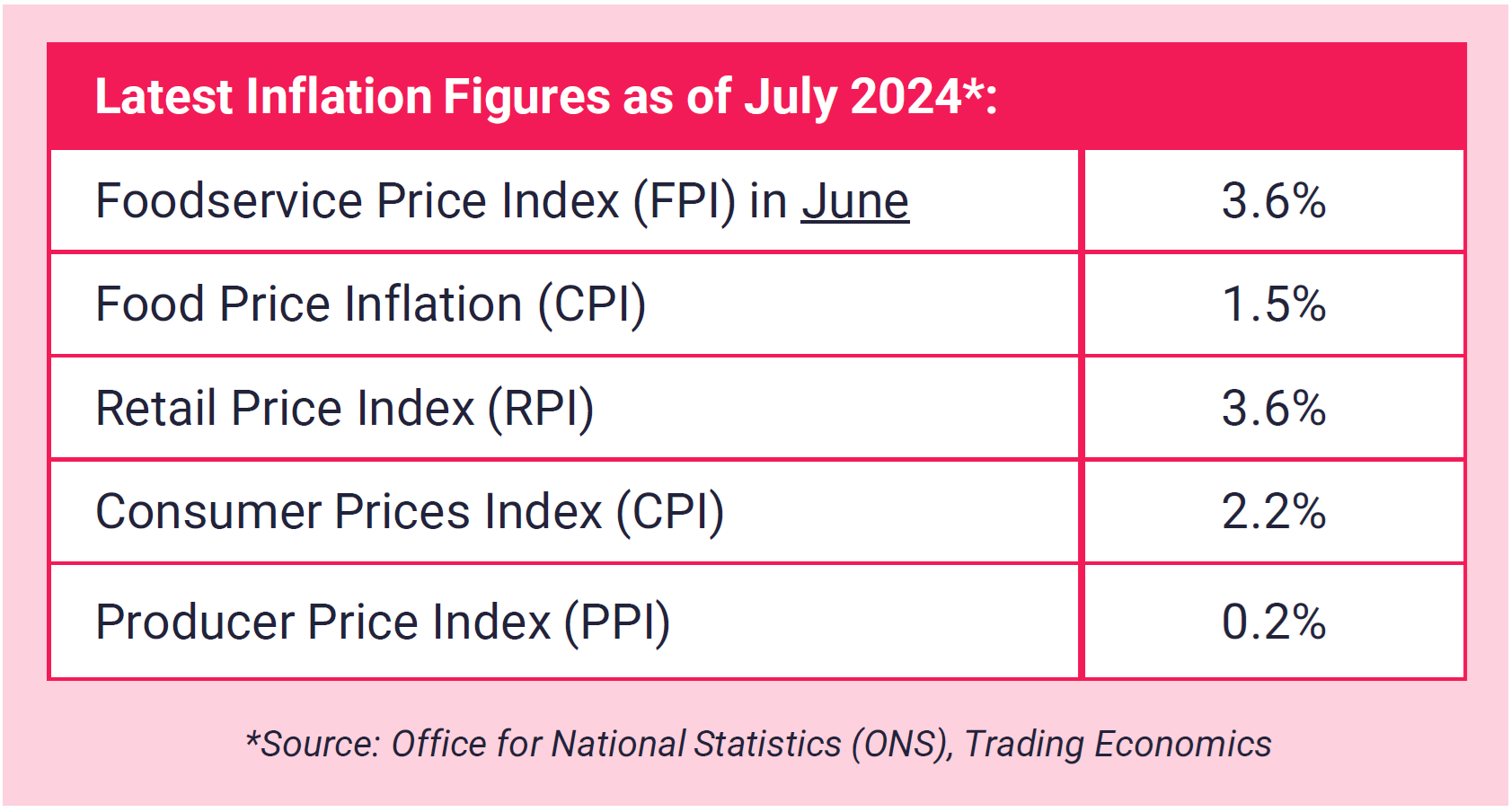 | Latest Inflation Figures as of July 2024*: | |
|---|---|
| Foodservice Price Index (FPI) in June | 3.6% |
| Food Price Inflation (CPI) | 1.5% |
| Retail Price Index (RPI) | 3.6% |
| Consumer Prices Index (CPI) | 2.2% |
| Producer Price Index (PPI) | 0.2% |

*Source: Office for National Statistics (ONS), Trading Economics